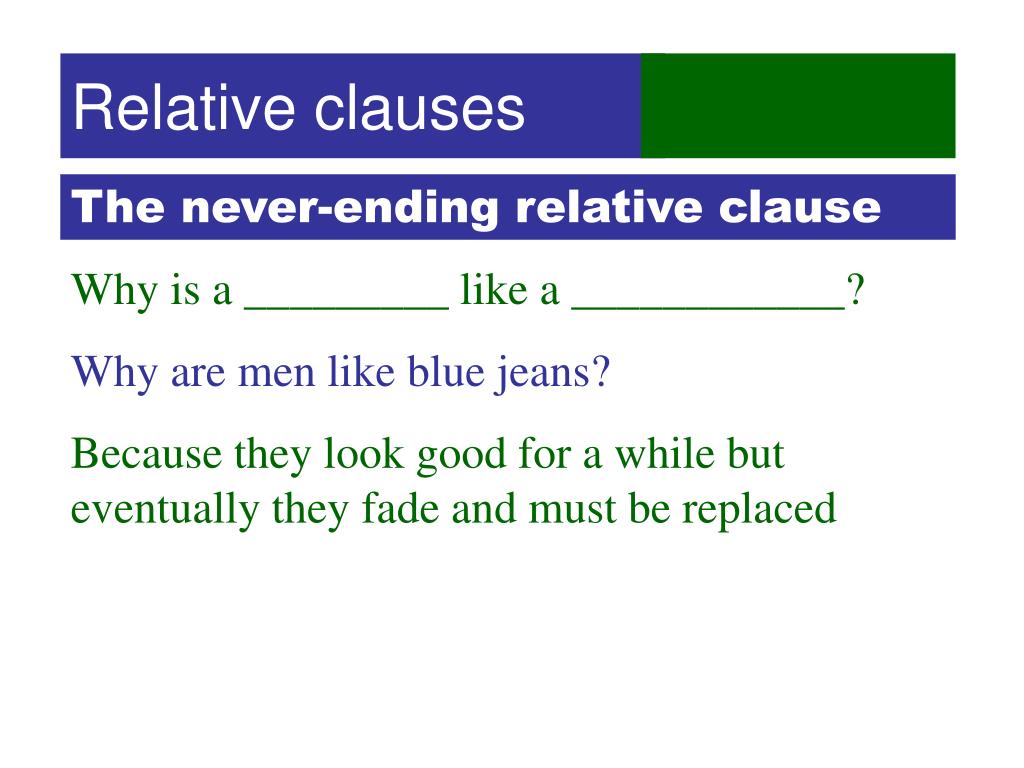 Relative clauses

The never-ending relative clause

Why is a _________ like a ____________?

Why are men like blue jeans?

Because they look good for a while but eventually they fade and must be replaced